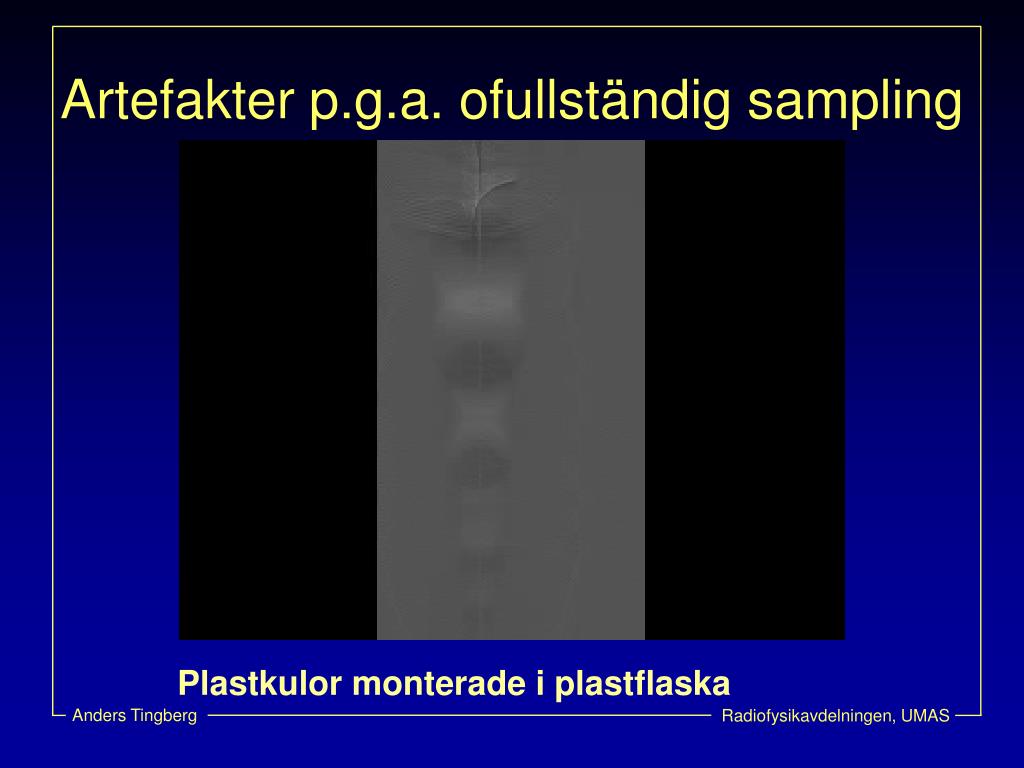 Artefakter p.g.a. ofullständig sampling

Plastkulor monterade i plastflaska

Anders Tingberg

Radiofysikavdelningen, UMAS